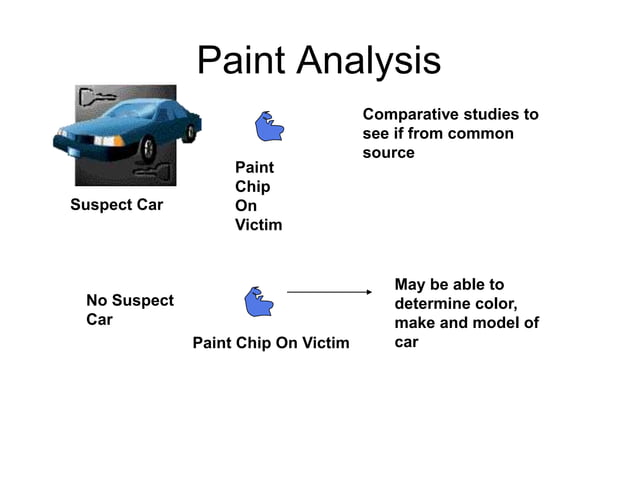 Paint Analysis

Suspect Car

Paint Chip On Victim

Comparative studies to see if from common source

No Suspect Car

Paint Chip On Victim

May be able to determine color, make and model of car